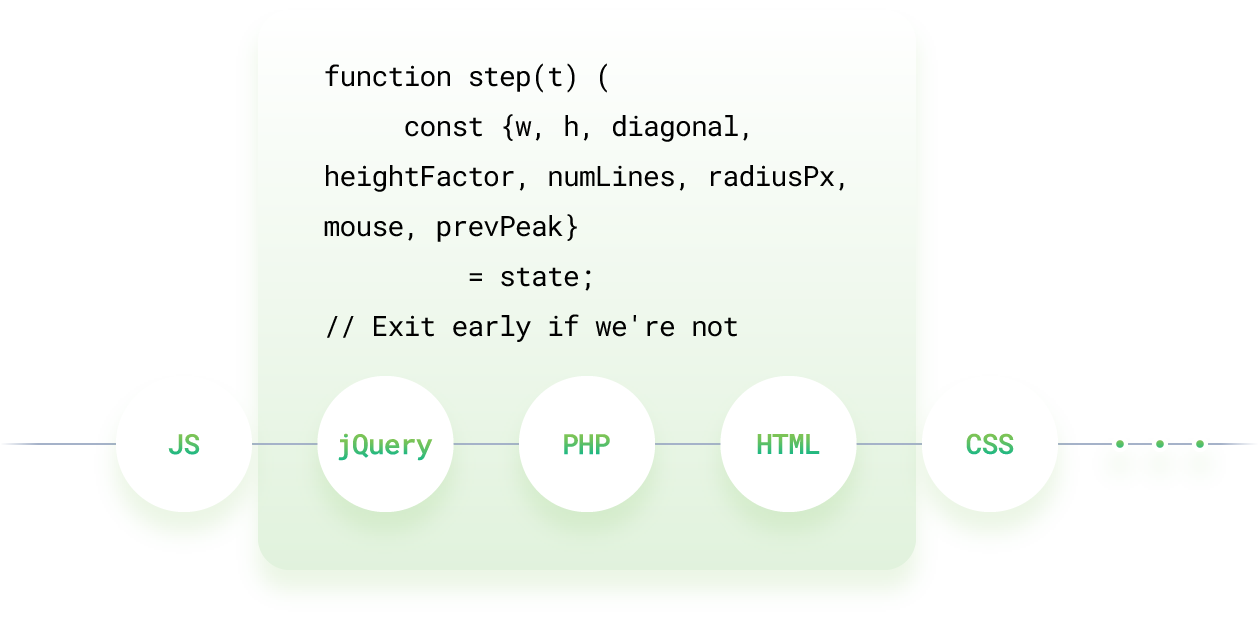 function step(t) (
const {w, h, diagonal,
heightFactor, numLines, radiusPx,
mouse, prevPeak}
= state;
// Exit early if we're not

JS

jQuery

PHP

HTML

CSS